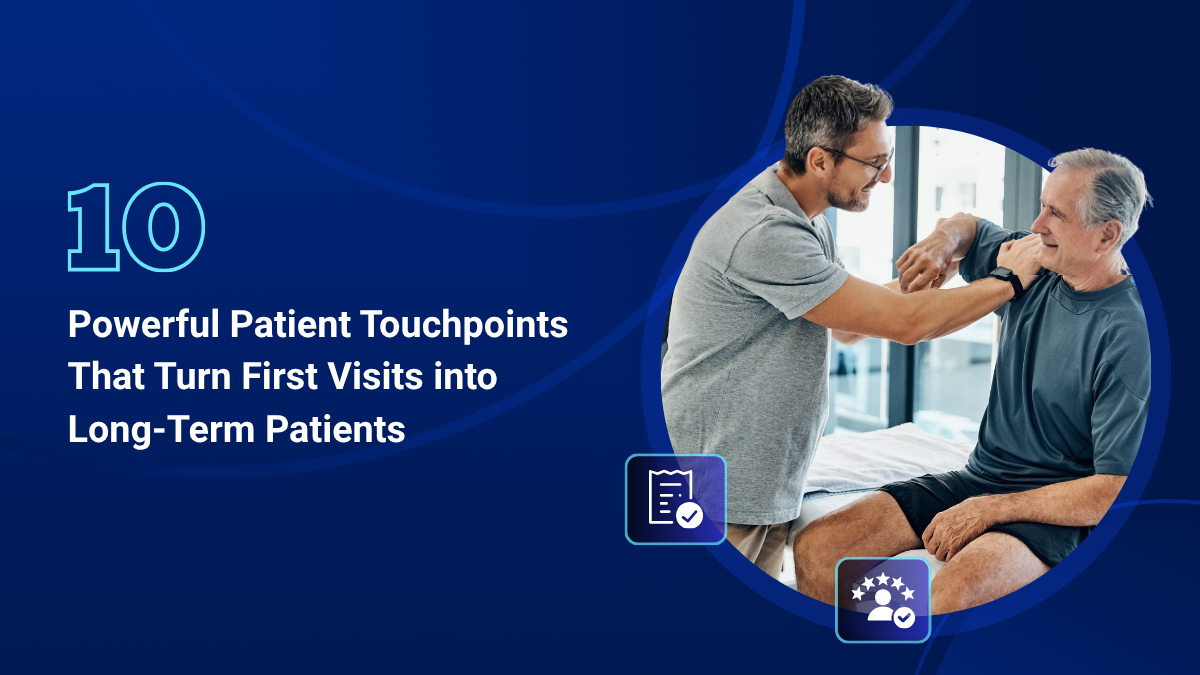 10

Powerful Patient Touchpoints That Turn First Visits into Long-Term Patients